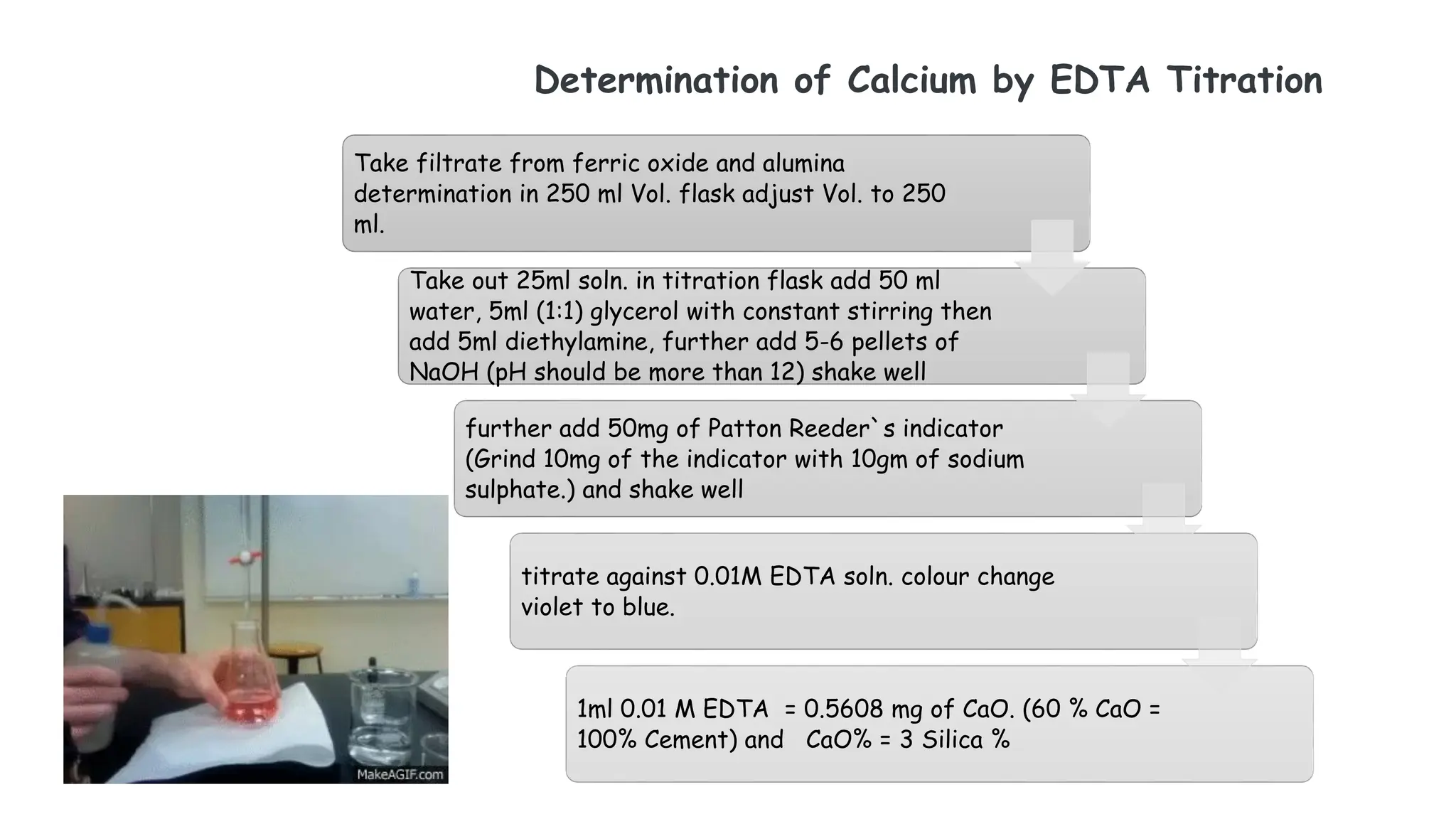 Determination of Calcium by EDTA Titration

Take filtrate from ferric oxide and alumina determination in 250 ml Vol. flask adjust Vol. to 250 ml.

Take out 25ml soln. in titration flask add 50 ml water, 5ml (1:1) glycerol with constant stirring then add 5ml diethylamine, further add 5-6 pellets of NaOH (pH should be more than 12) shake well

further add 50mg of Patton Reeder`s indicator (Grind 10mg of the indicator with 10gm of sodium sulphate.) and shake well

titrate against 0.01M EDTA soln. colour change violet to blue.

1ml 0.01 M EDTA = 0.5608 mg of CaO. (60 % CaO = 100% Cement) and CaO% = 3 Silica %

MakeAGIF.com